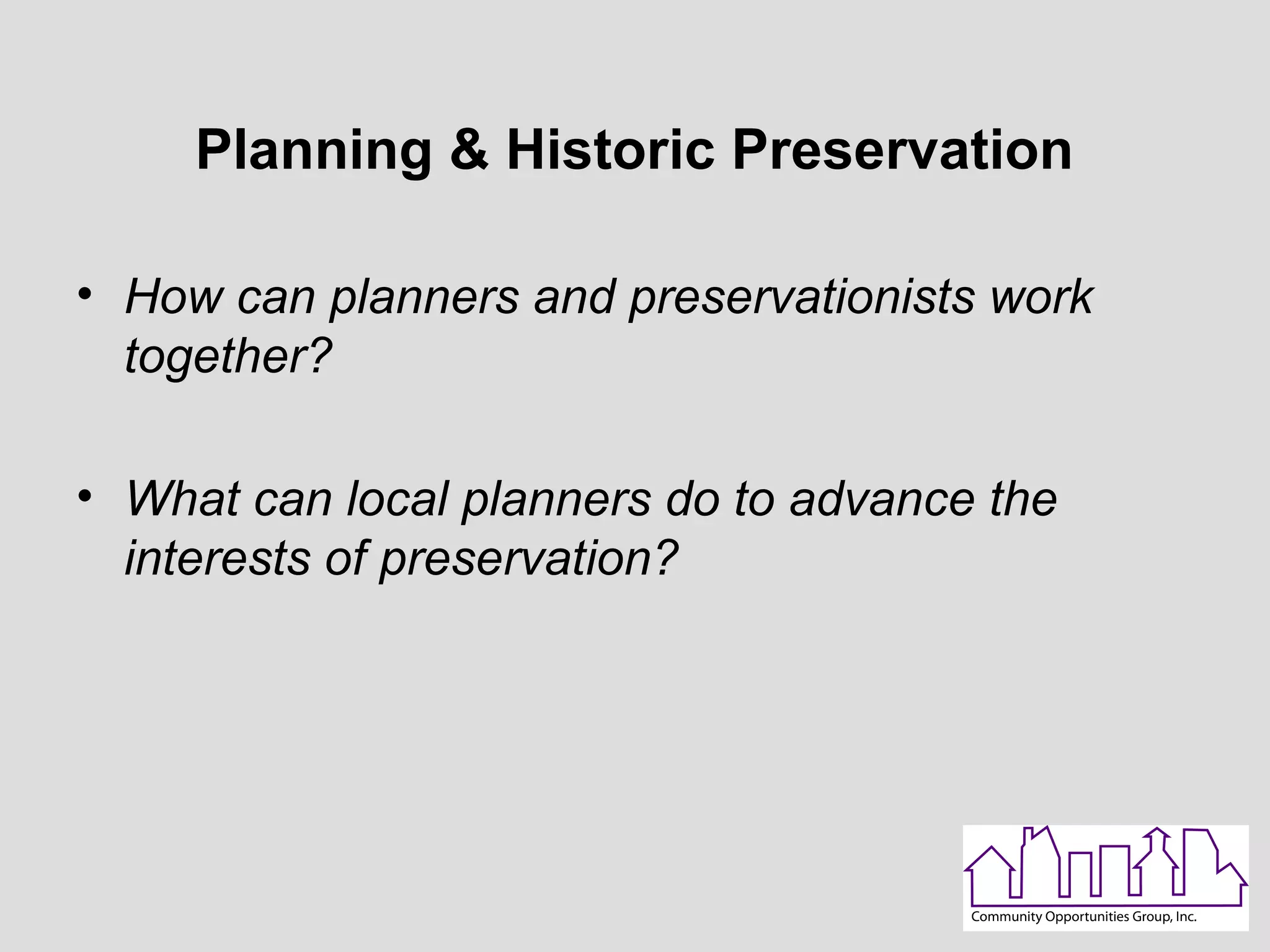 Planning & Historic Preservation

• How can planners and preservationists work together?

• What can local planners do to advance the interests of preservation?

Community Opportunities Group, Inc.